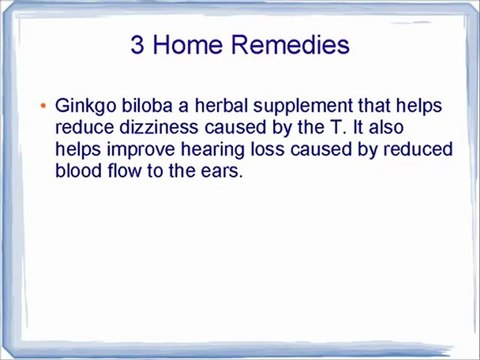 3 Home Remedies

• Ginkgo biloba a herbal supplement that helps reduce dizziness caused by the T. It also helps improve hearing loss caused by reduced blood flow to the ears.